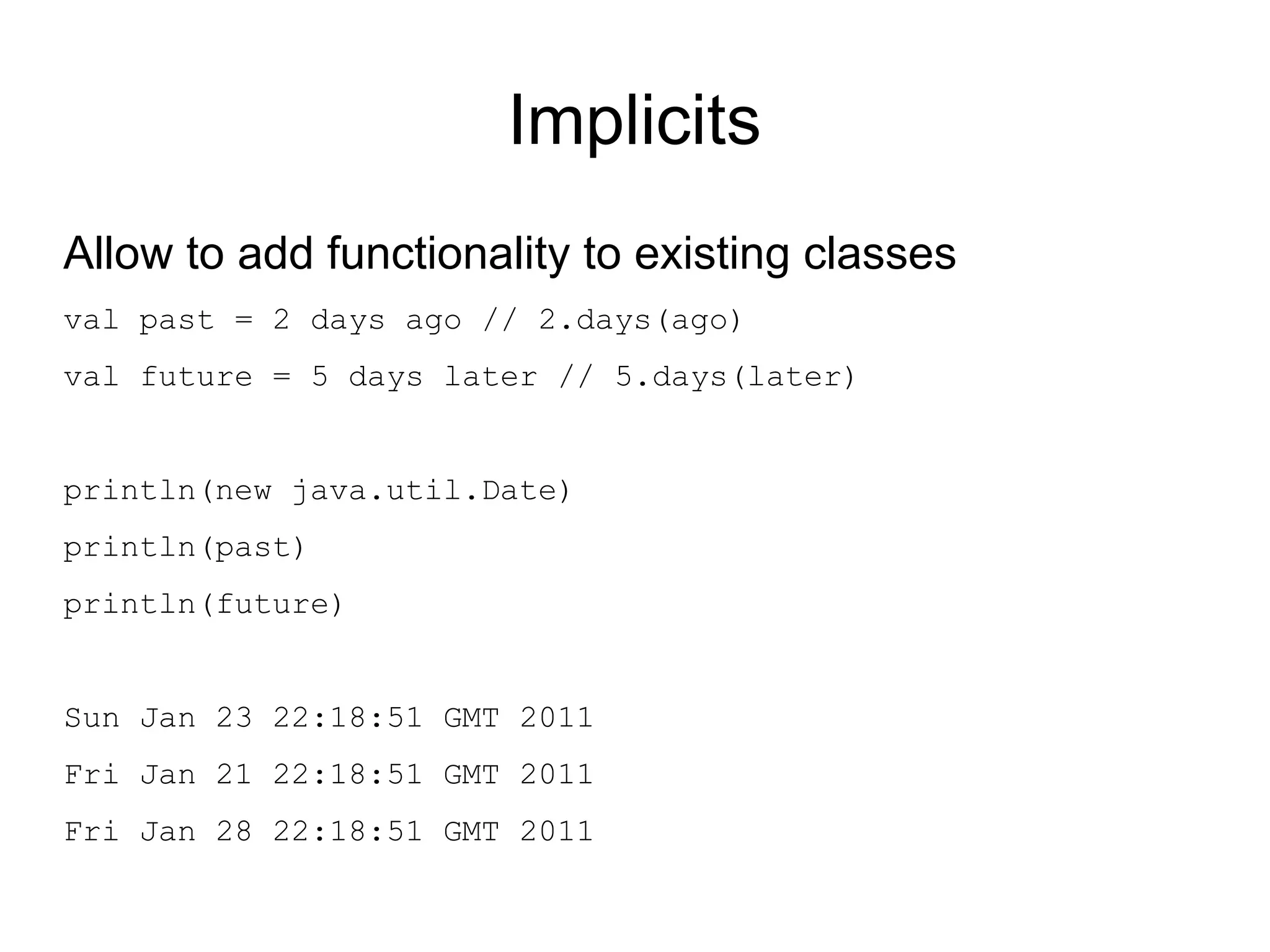 Implicits

Allow to add functionality to existing classes

val past = 2 days ago // 2.days(ago)

val future = 5 days later // 5.days(later)

println(new java.util.Date)

println(past)

println(future)

Sun Jan 23 22:18:51 GMT 2011

Fri Jan 21 22:18:51 GMT 2011

Fri Jan 28 22:18:51 GMT 2011